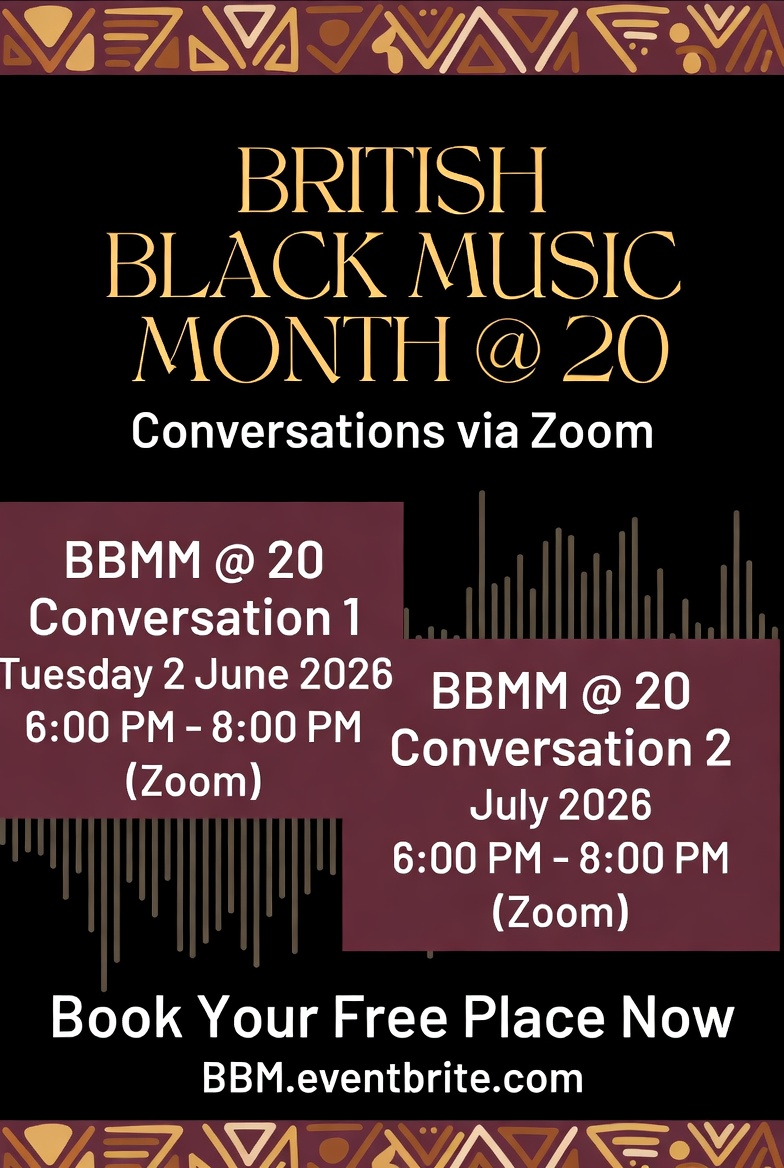 BRITISH BLACK MUSIC MONTH @ 20

Conversations via Zoom

BBMM @ 20
Conversation 1
Tuesday 2 June 2026
6:00 PM - 8:00 PM
(Zoom)

BBMM @ 20
Conversation 2
July 2026
6:00 PM - 8:00 PM
(Zoom)

Book Your Free Place Now
BBM.eventbrite.com